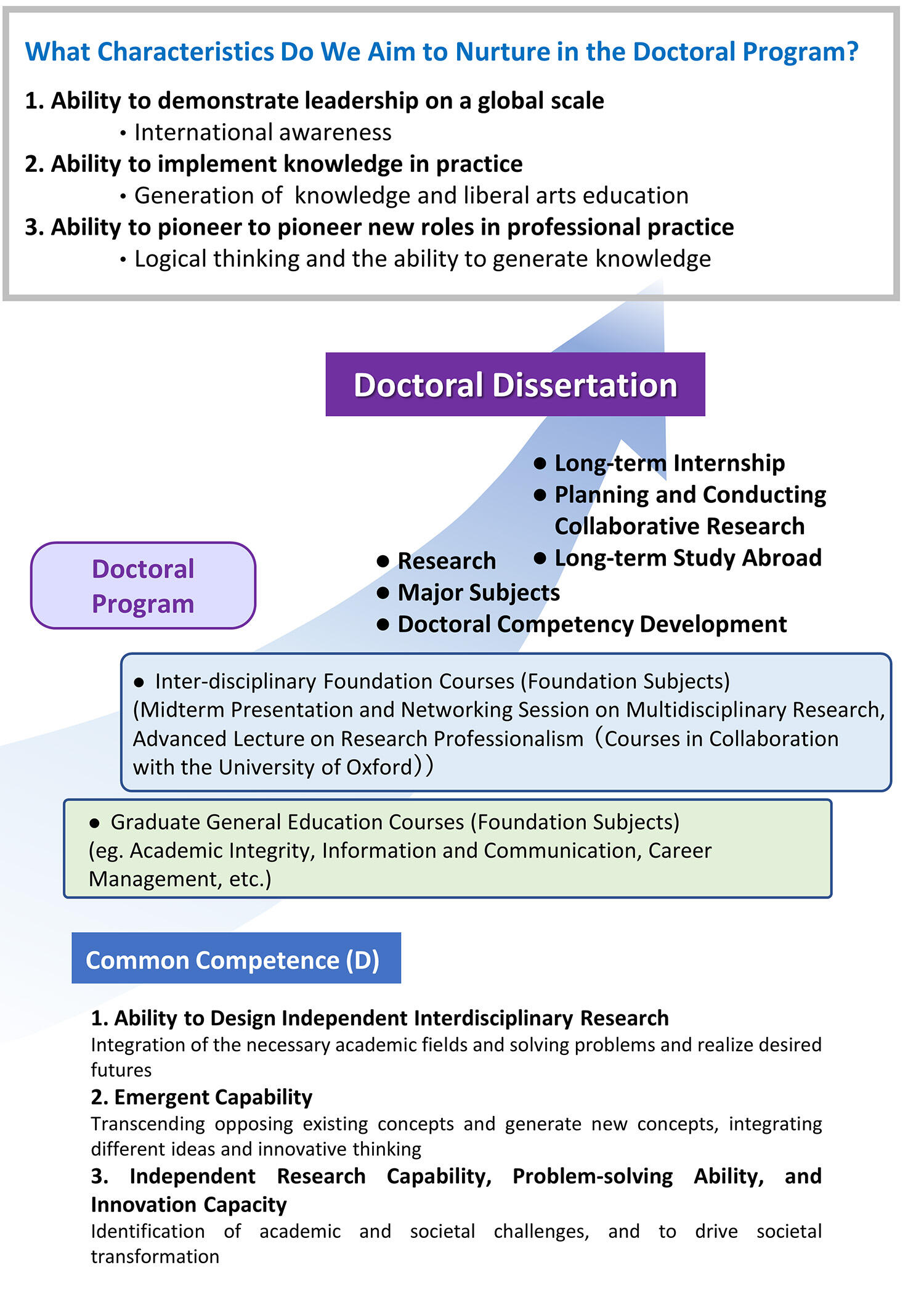 What Characteristics Do We Aim to Nurture in the Doctoral Program?

1. Ability to demonstrate leadership on a global scale
・International awareness
2. Ability to implement knowledge in practice
・Generation of knowledge and liberal arts education
3. Ability to pioneer to pioneer new roles in professional practice
・Logical thinking and the ability to generate knowledge

Doctoral Dissertation

● Long-term Internship
● Planning and Conducting Collaborative Research
● Long-term Study Abroad

Doctoral Program

● Research
● Major Subjects
● Doctoral Competency Development

● Inter-disciplinary Foundation Courses (Foundation Subjects) (Midterm Presentation and Networking Session on Multidisciplinary Research, Advanced Lecture on Research Professionalism（Courses in Collaboration with the University of Oxford)）

● Graduate General Education Courses (Foundation Subjects) (eg. Academic Integrity, Information and Communication, Career Management, etc.)

Common Competence (D)

1. Ability to Design Independent Interdisciplinary Research
Integration of the necessary academic fields and solving problems and realize desired futures
2. Emergent Capability
Transcending opposing existing concepts and generate new concepts, integrating different ideas and innovative thinking
3. Independent Research Capability, Problem-solving Ability, and Innovation Capacity
Identification of academic and societal challenges, and to drive societal transformation